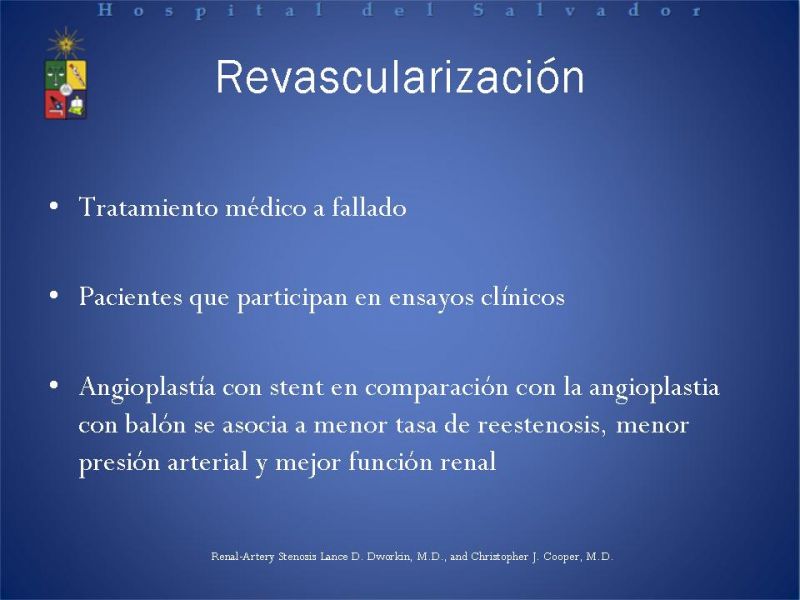 Hospital del Salvador

Revascularización

• Tratamiento médico a fallado

• Pacientes que participan en ensayos clínicos

• Angioplastía con stent en comparación con la angioplastia con balón se asocia a menor tasa de reestenosis, menor presión arterial y mejor función renal

Renal-Artery Stenosis Lance D. Dworkin, M.D., and Christopher J. Cooper, M.D.